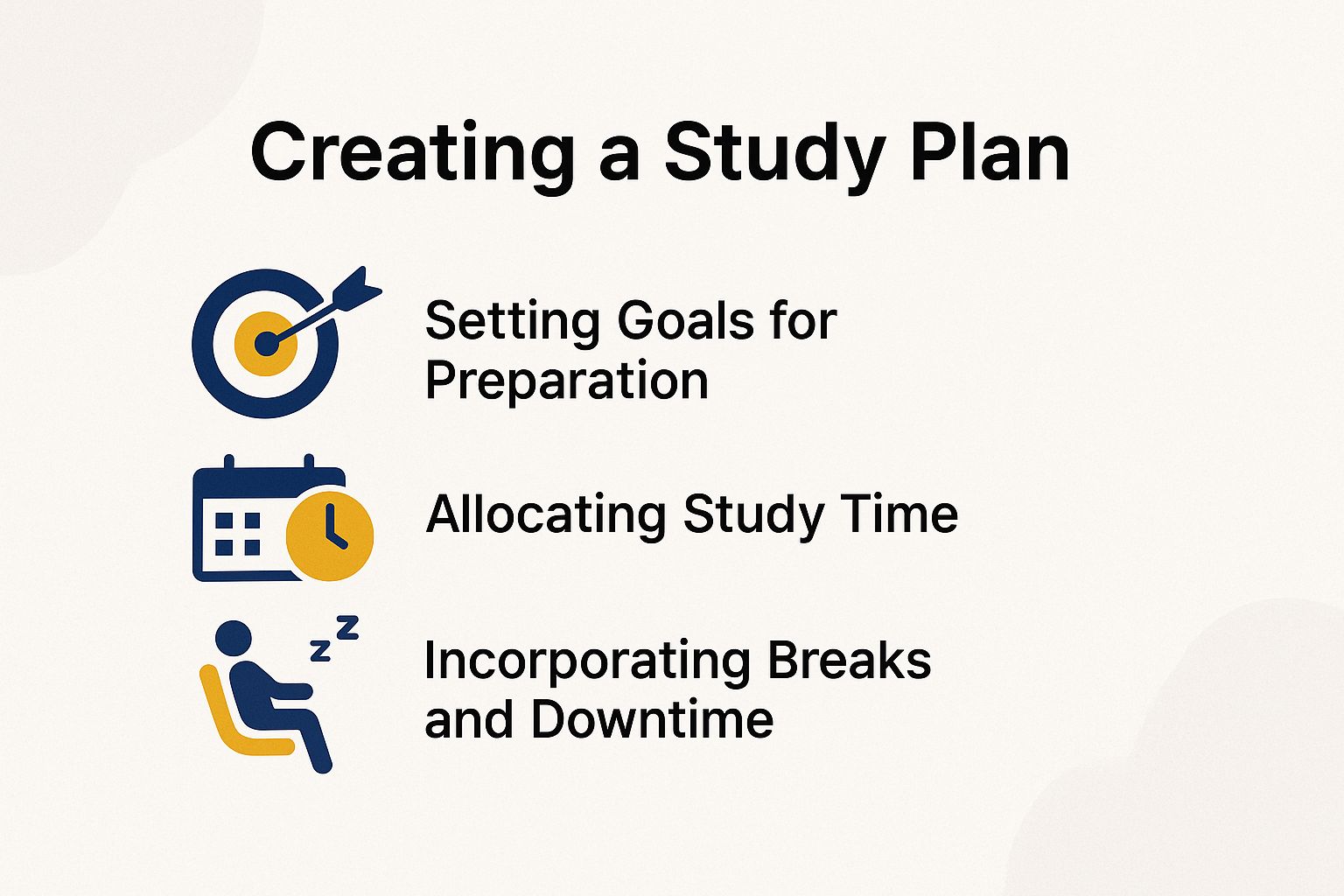 Creating a Study Plan

Setting Goals for Preparation

Allocating Study Time

z z

Incorporating Breaks and Downtime